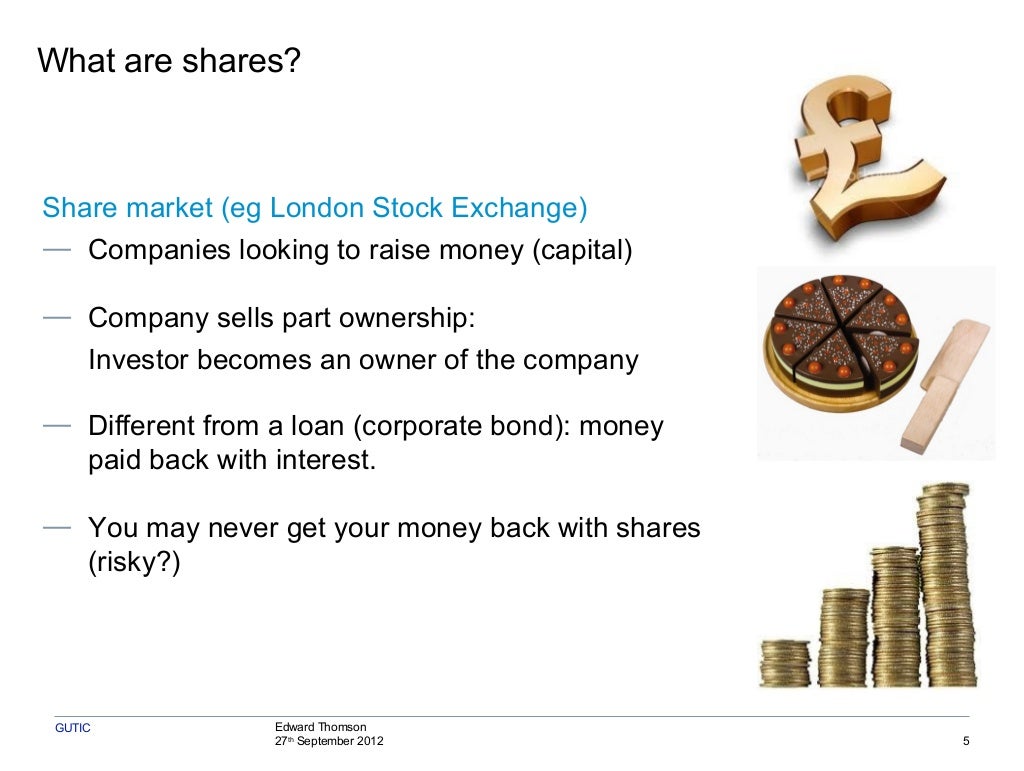 What are shares?

Share market (eg London Stock Exchange)

— Companies looking to raise money (capital)

— Company sells part ownership:
Investor becomes an owner of the company

— Different from a loan (corporate bond): money paid back with interest.

— You may never get your money back with shares (risky?)

GUTIC

Edward Thomson
27th September 2012

5